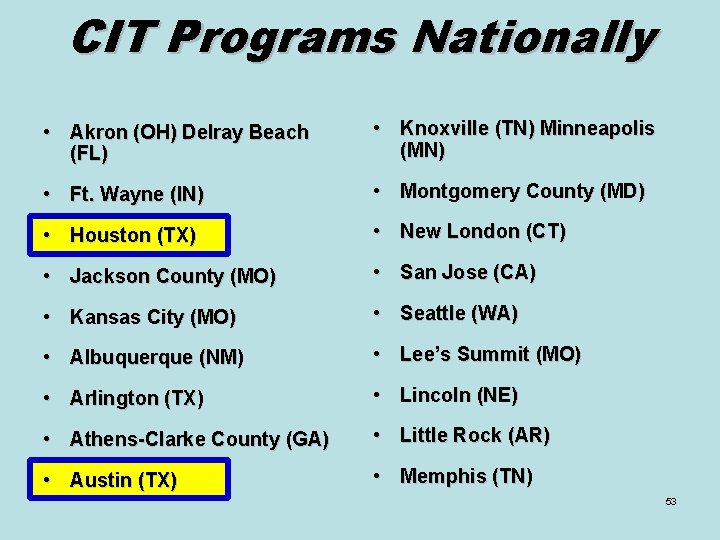 CIT Programs Nationally

• Akron (OH) Delray Beach (FL)
• Ft. Wayne (IN)
• Houston (TX)
• Jackson County (MO)
• Kansas City (MO)
• Albuquerque (NM)
• Arlington (TX)
• Athens-Clarke County (GA)
• Austin (TX)

• Knoxville (TN) Minneapolis (MN)
• Montgomery County (MD)
• New London (CT)
• San Jose (CA)
• Seattle (WA)
• Lee's Summit (MO)
• Lincoln (NE)
• Little Rock (AR)
• Memphis (TN)

53